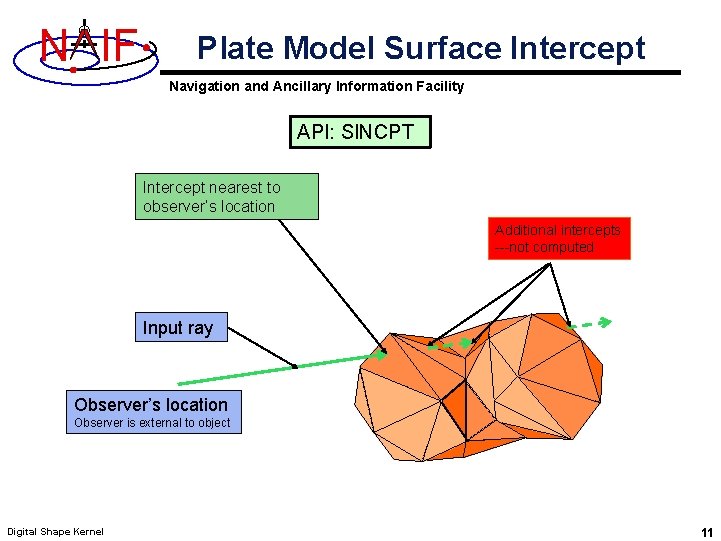 NAIF

Plate Model Surface Intercept

Navigation and Ancillary Information Facility

API: SINCPT

Intercept nearest to observer's location

Additional intercepts ---not computed

Input ray

Observer's location
Observer is external to object

Digital Shape Kernel

11